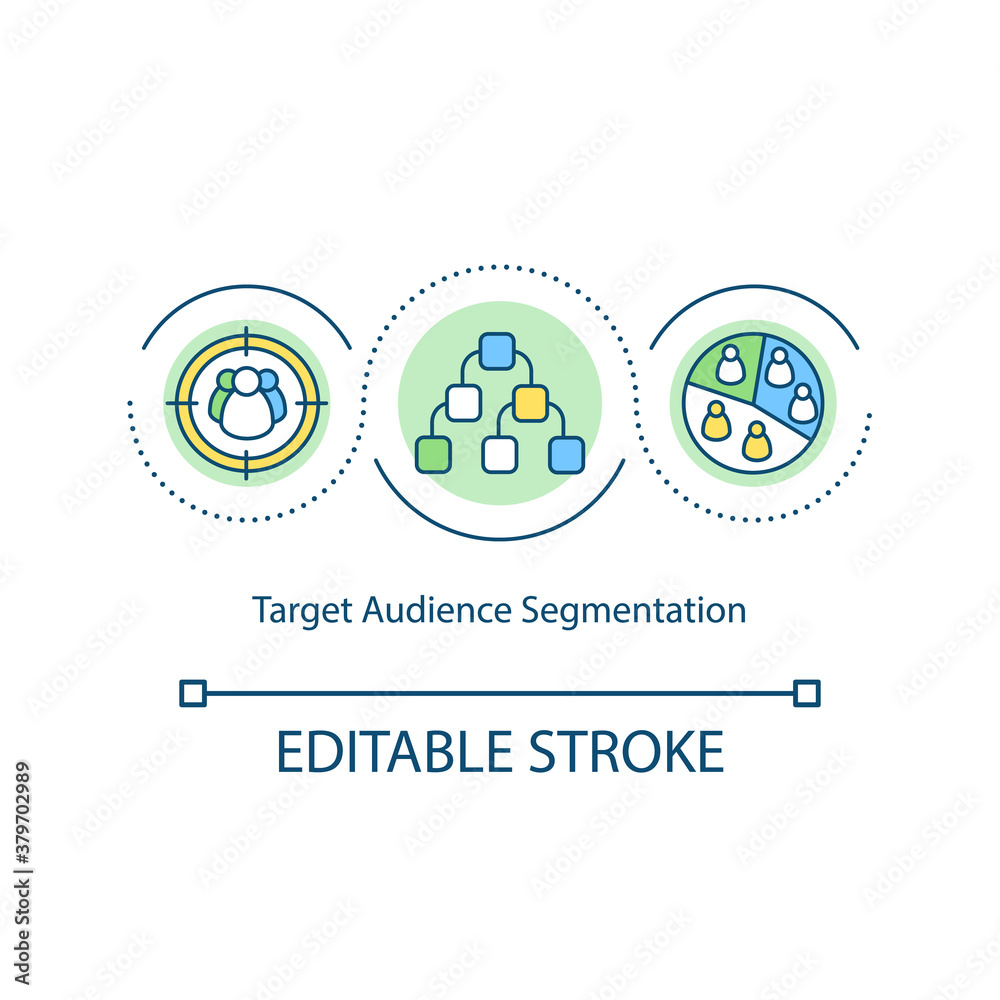 Target Audience Segmentation

EDITABLE STROKE

Adobe Stock | #379702989